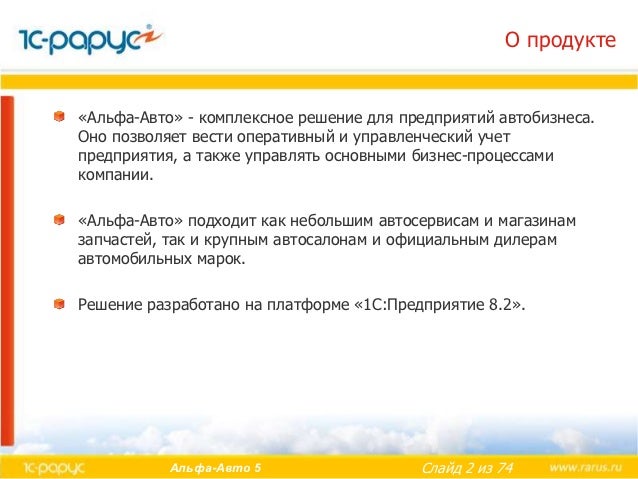 1С-рарус

О продукте

«Альфа-Авто» - комплексное решение для предприятий автобизнеса. Оно позволяет вести оперативный и управленческий учет предприятия, а также управлять основными бизнес-процессами компании.

«Альфа-Авто» подходит как небольшим автосервисам и магазинам запчастей, так и крупным автосалонам и официальным дилерам автомобильных марок.

Решение разработано на платформе «1С:Предприятие 8.2».

1С-рарус

Альфа-Авто 5

Слайд 2 из 74

www.rarus.ru